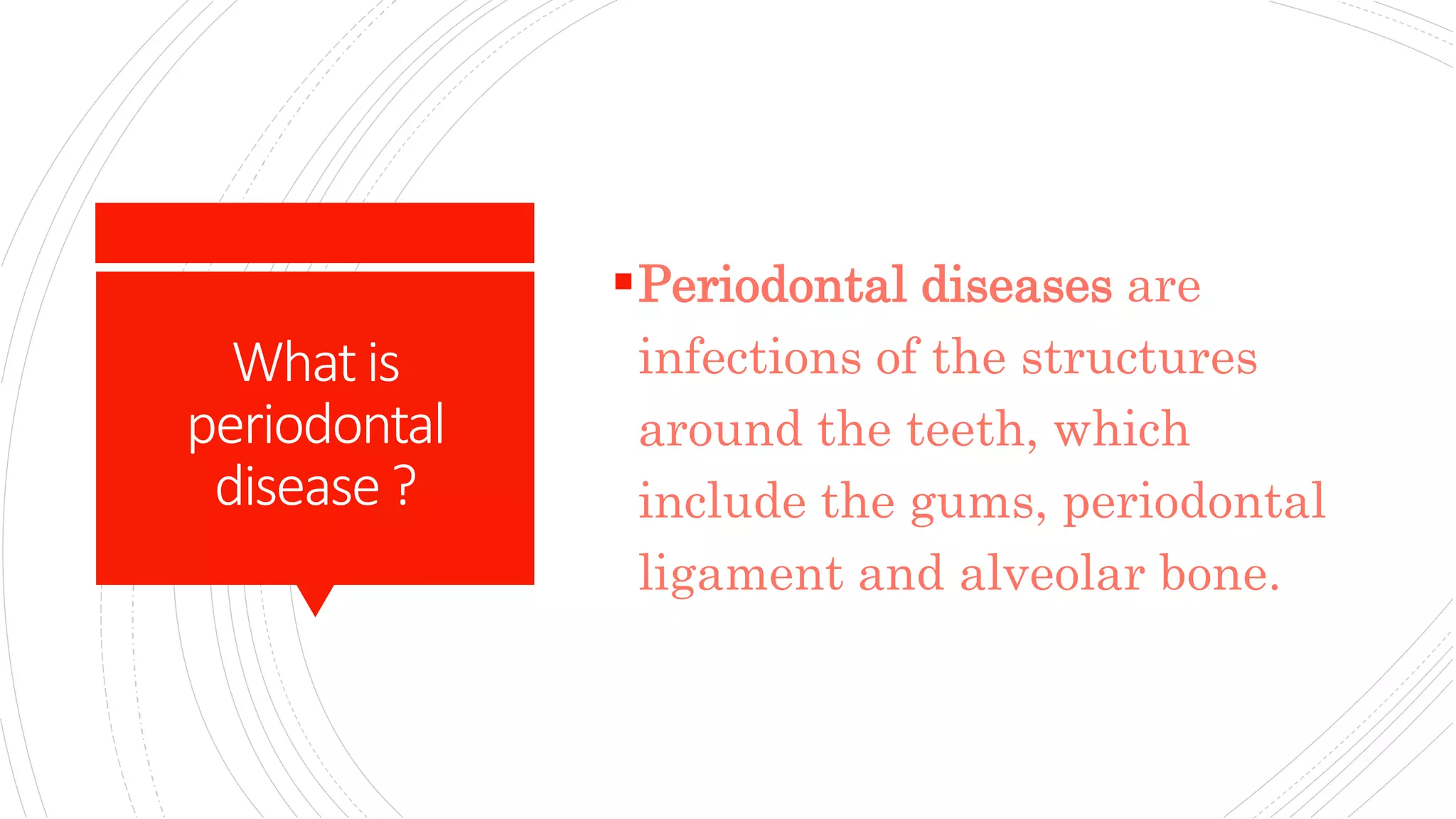 What is periodontal disease ?

▪ Periodontal diseases are infections of the structures around the teeth, which include the gums, periodontal ligament and alveolar bone.